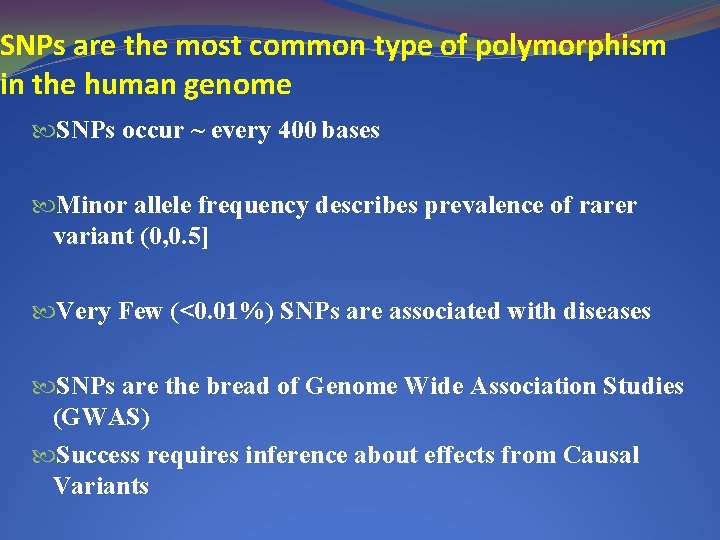 SNPs are the most common type of polymorphism in the human genome

SNPs occur ~ every 400 bases

Minor allele frequency describes prevalence of rarer variant (0,0.5]

Very Few (<0.01%) SNPs are associated with diseases

SNPs are the bread of Genome Wide Association Studies (GWAS)

Success requires inference about effects from Causal Variants